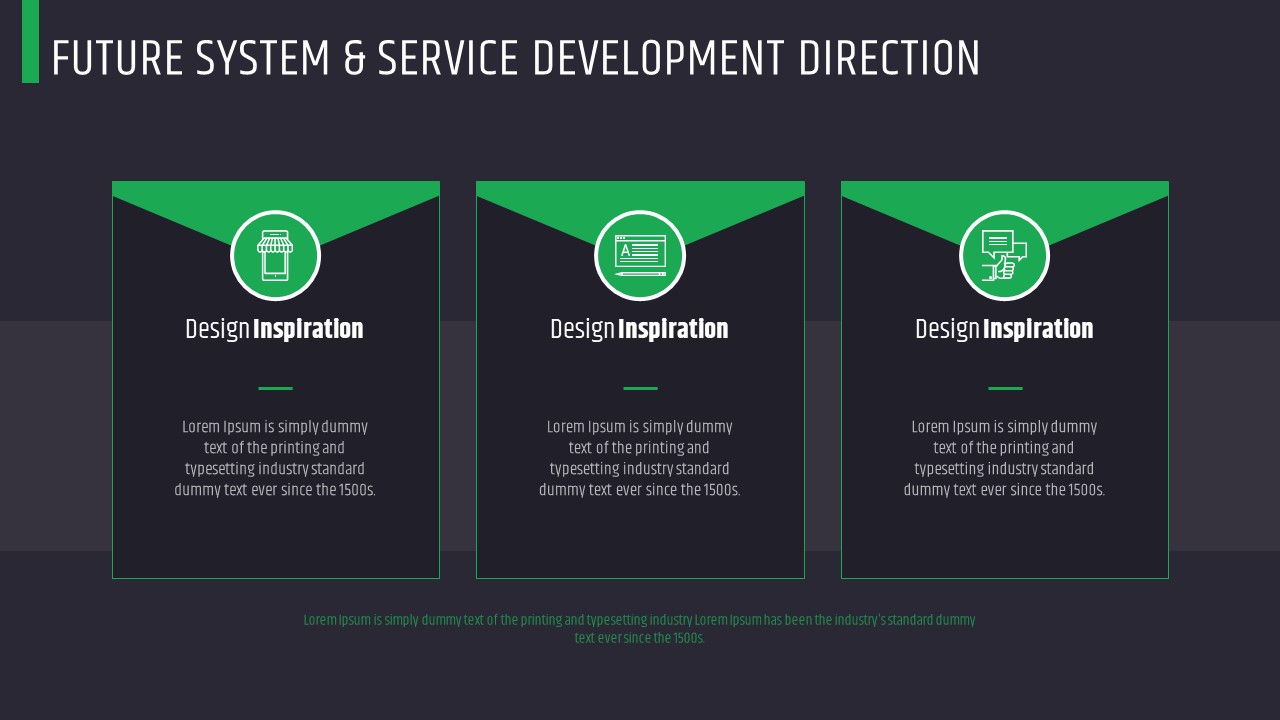 FUTURE SYSTEM & SERVICE DEVELOPMENT DIRECTION

Design Inspiration

Lorem Ipsum is simply dummy text of the printing and typesetting industry standard dummy text ever since the 1500s.

Design Inspiration

Lorem Ipsum is simply dummy text of the printing and typesetting industry standard dummy text ever since the 1500s.

Design Inspiration

Lorem Ipsum is simply dummy text of the printing and typesetting industry standard dummy text ever since the 1500s.

Lorem Ipsum is simply dummy text of the printing and typesetting industry Lorem Ipsum has been the industry's standard dummy text ever since the 1500s.